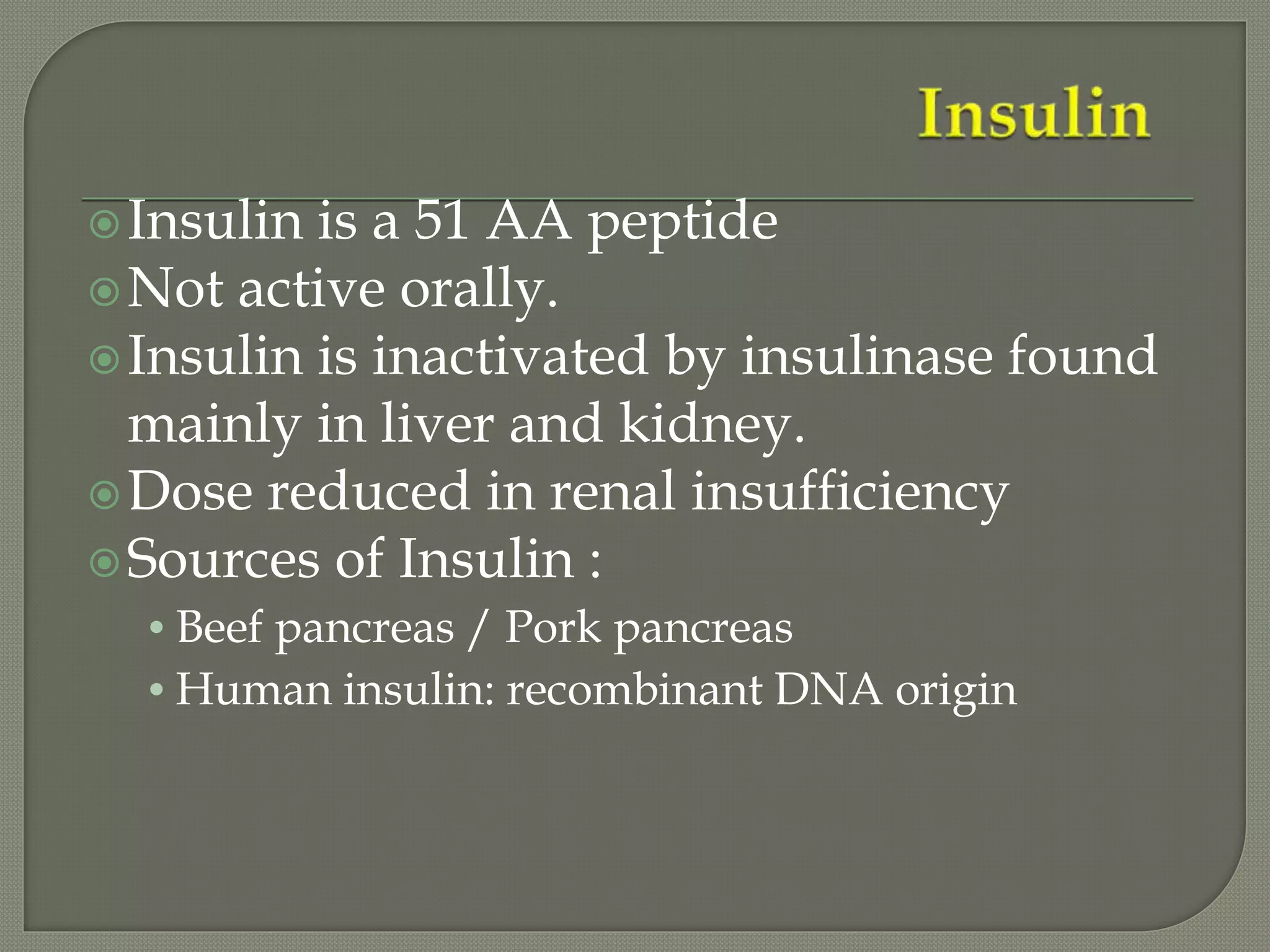 Insulin

Insulin is a 51 AA peptide
Not active orally.
Insulin is inactivated by insulinase found mainly in liver and kidney.
Dose reduced in renal insufficiency
Sources of Insulin :
• Beef pancreas / Pork pancreas
• Human insulin: recombinant DNA origin